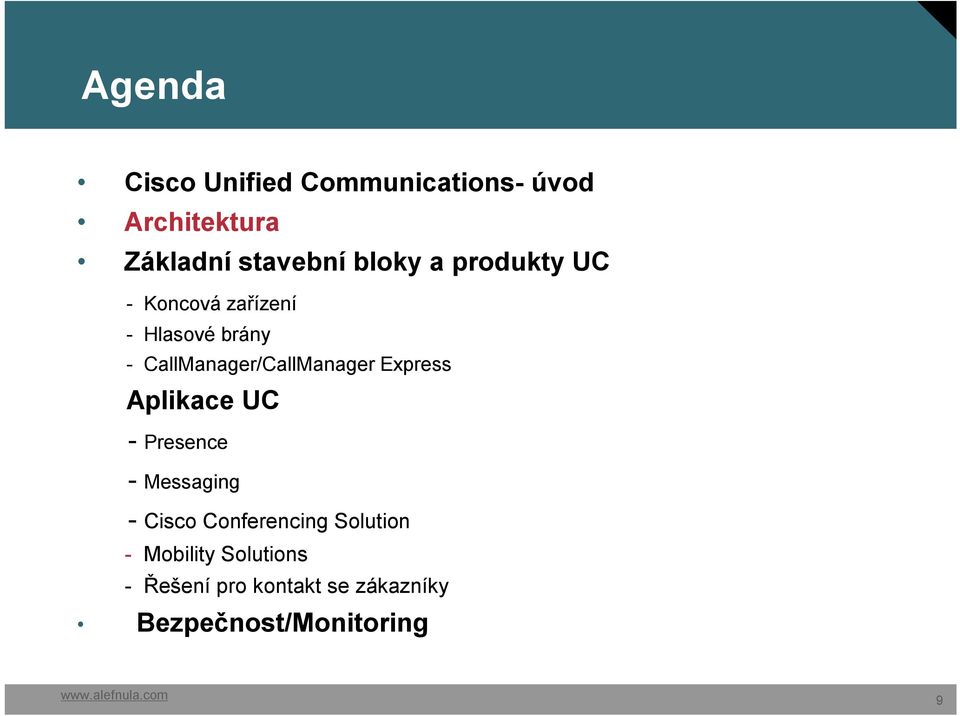 Agenda

• Cisco Unified Communications- úvod
• Architektura
• Základní stavební bloky a produkty UC

- Koncová zařízení
- Hlasové brány
- CallManager/CallManager Express

Aplikace UC

- Presence
- Messaging
- Cisco Conferencing Solution
- Mobility Solutions
- Řešení pro kontakt se zákazníky

• Bezpečnost/Monitoring

www.alefnula.com

9